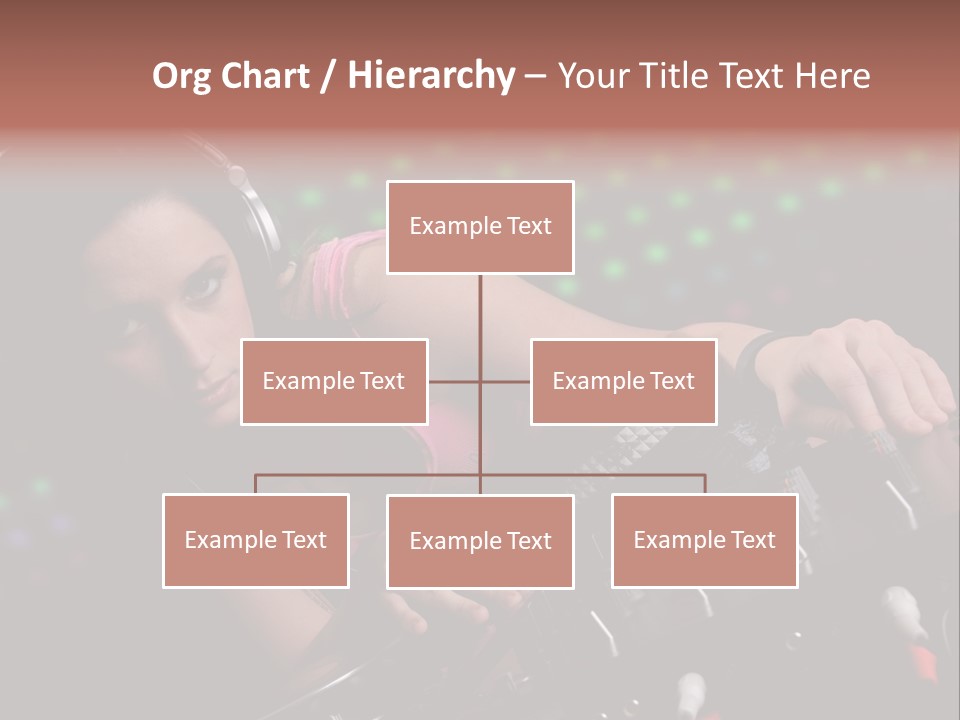 Org Chart / Hierarchy – Your Title Text Here

Example Text

Example Text

Example Text

Example Text

Example Text

Example Text